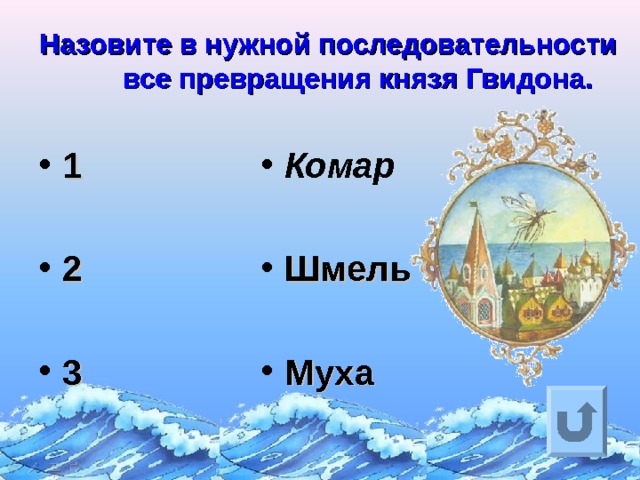 Назовите в нужной последовательности все превращения князя Гвидона.

• 1
• 2
• 3

• Комар
• Шмель
• Муха